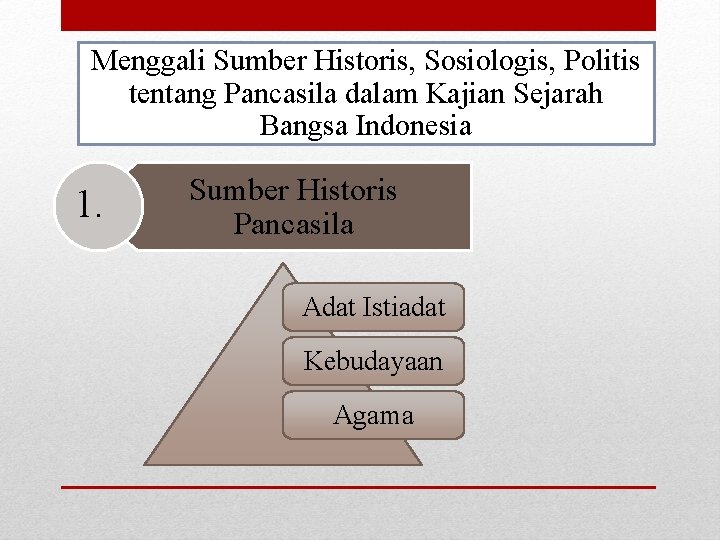 Menggali Sumber Historis, Sosiologis, Politis tentang Pancasila dalam Kajian Sejarah Bangsa Indonesia

1.

Sumber Historis Pancasila

Adat Istiadat

Kebudayaan

Agama